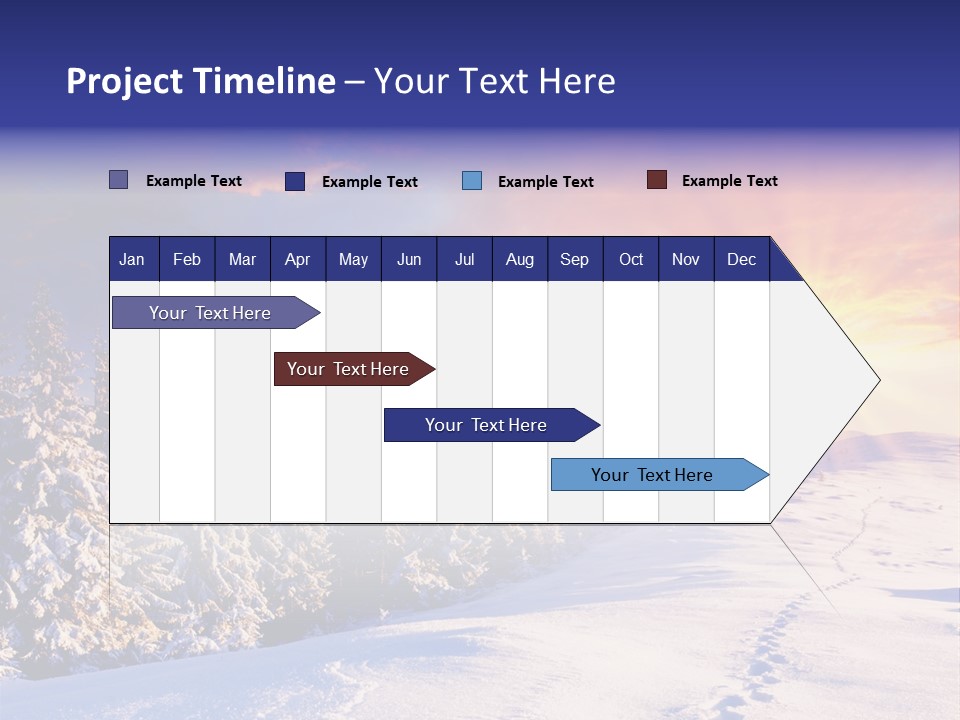 Project Timeline – Your Text Here

Example Text
Example Text
Example Text
Example Text

| Jan | Feb | Mar | Apr | May | Jun | Jul | Aug | Sep | Oct | Nov | Dec |
|---|---|---|---|---|---|---|---|---|---|---|---|

Your Text Here

Your Text Here

Your Text Here

Your Text Here